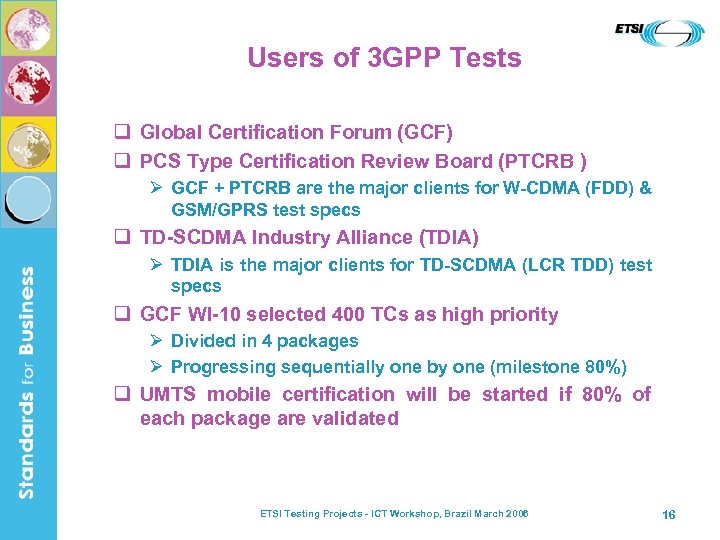 ETSI

Users of 3GPP Tests

❑ Global Certification Forum (GCF)
❑ PCS Type Certification Review Board (PTCRB )
➢ GCF + PTCRB are the major clients for W-CDMA (FDD) & GSM/GPRS test specs
❑ TD-SCDMA Industry Alliance (TDIA)
➢ TDIA is the major clients for TD-SCDMA (LCR TDD) test specs
❑ GCF WI-10 selected 400 TCs as high priority
➢ Divided in 4 packages
➢ Progressing sequentially one by one (milestone 80%)
❑ UMTS mobile certification will be started if 80% of each package are validated

Standards for Business

ETSI Testing Projects - ICT Workshop, Brazil March 2006

16